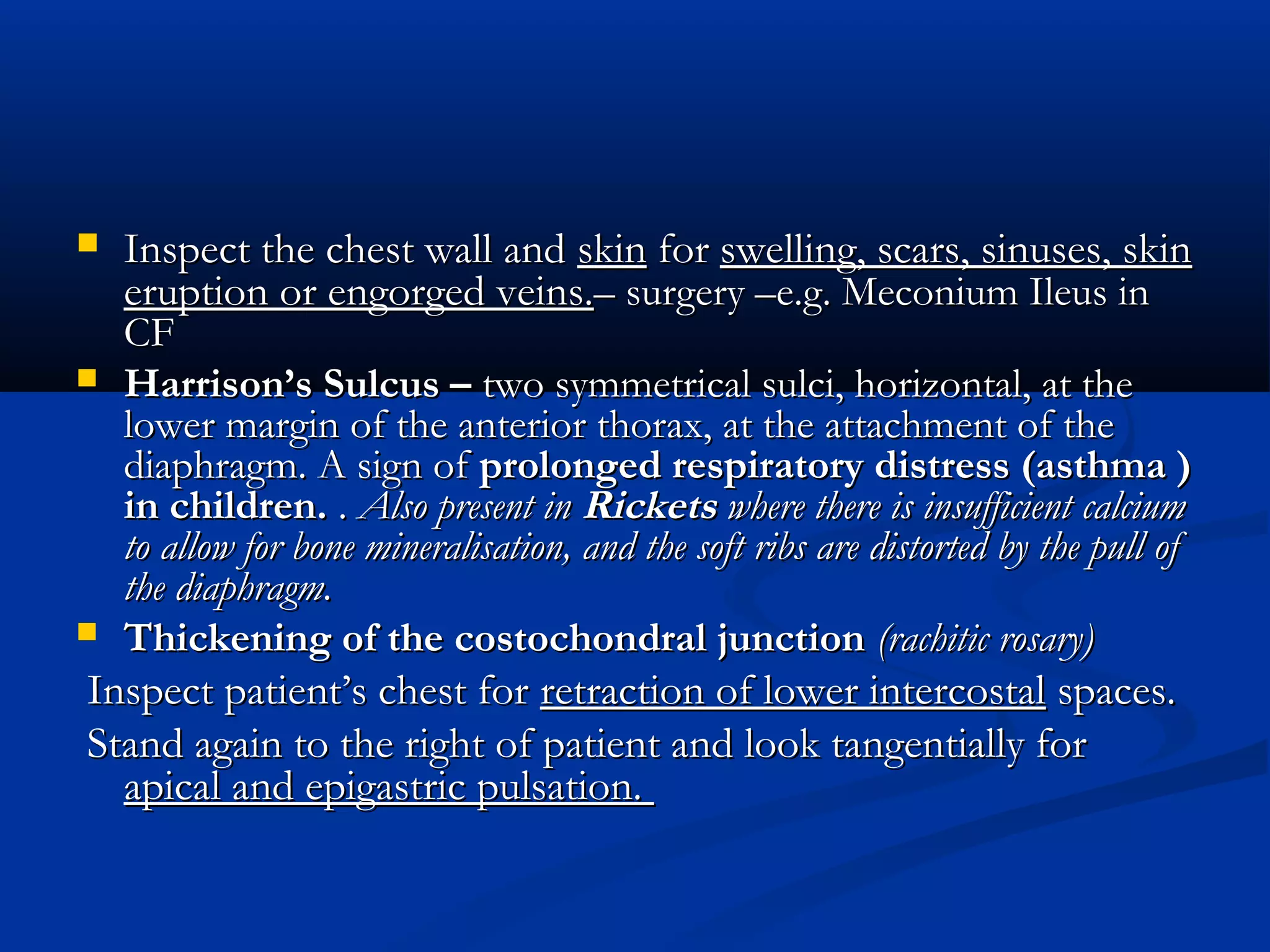 Inspect the chest wall and skin for swelling, scars, sinuses, skin eruption or engorged veins.– surgery –e.g. Meconium Ileus in CF

Harrison's Sulcus – two symmetrical sulci, horizontal, at the lower margin of the anterior thorax, at the attachment of the diaphragm. A sign of prolonged respiratory distress (asthma ) in children. . Also present in Rickets where there is insufficient calcium to allow for bone mineralisation, and the soft ribs are distorted by the pull of the diaphragm.

Thickening of the costochondral junction (rachitic rosary)

Inspect patient's chest for retraction of lower intercostal spaces.

Stand again to the right of patient and look tangentially for apical and epigastric pulsation.